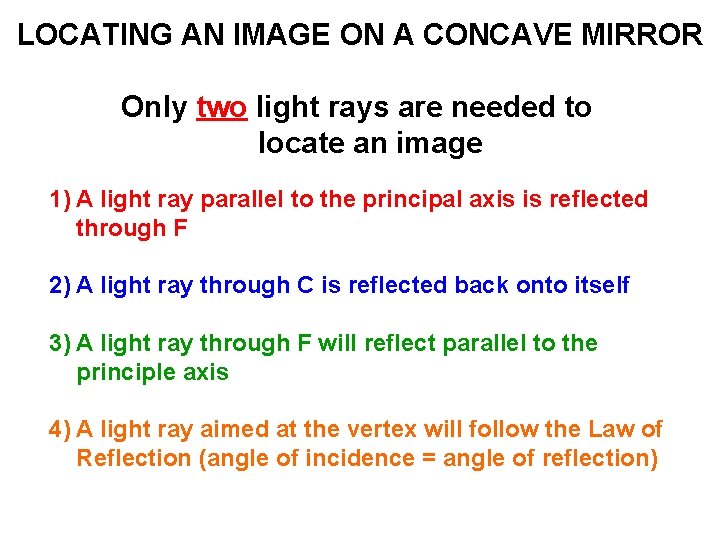 LOCATING AN IMAGE ON A CONCAVE MIRROR

Only two light rays are needed to locate an image

1) A light ray parallel to the principal axis is reflected through F

2) A light ray through C is reflected back onto itself

3) A light ray through F will reflect parallel to the principle axis

4) A light ray aimed at the vertex will follow the Law of Reflection (angle of incidence = angle of reflection)